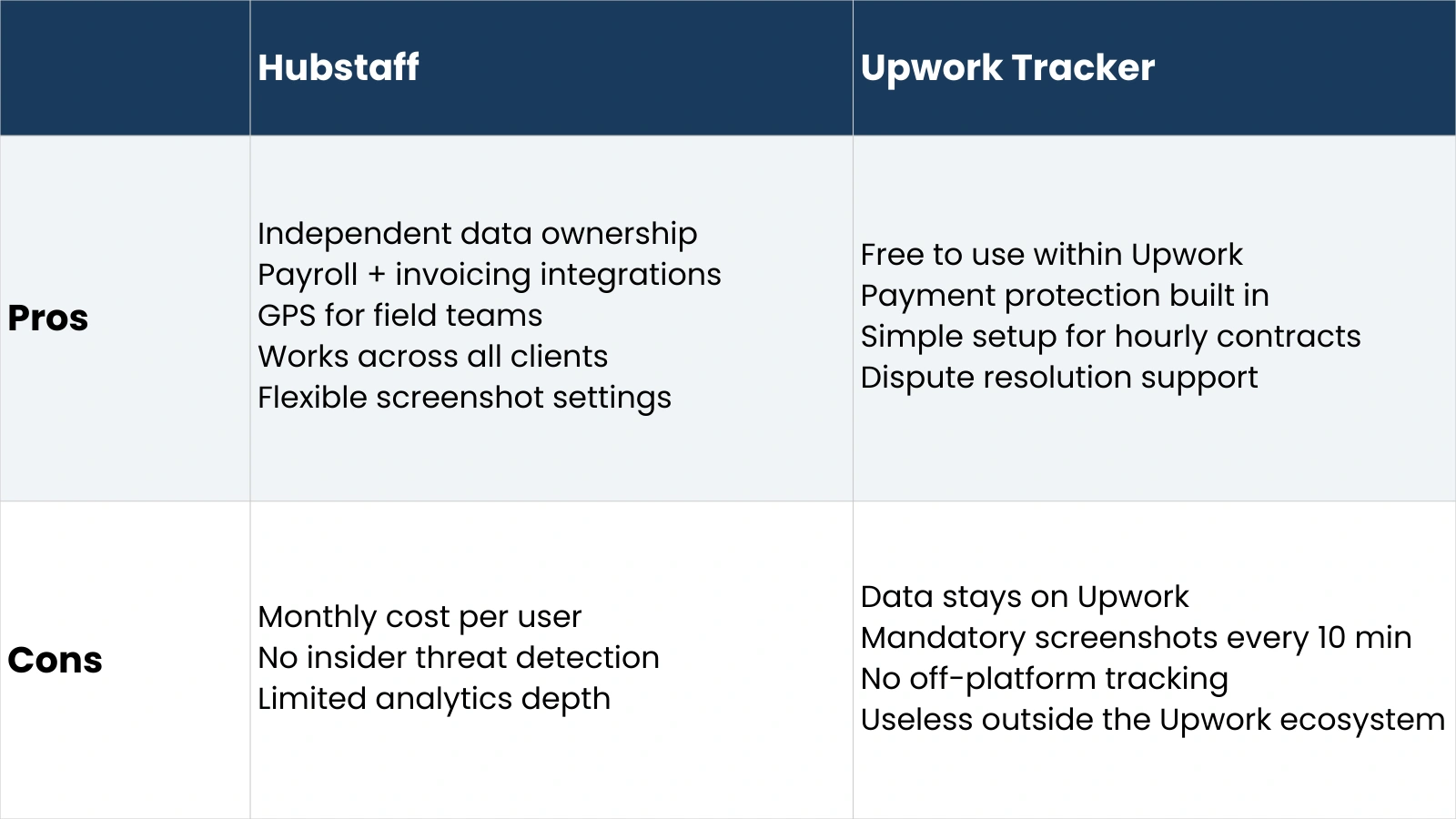 | | Hubstaff | Upwork Tracker |
|---|---|---|
| Pros | Independent data ownership<br>Payroll + invoicing integrations<br>GPS for field teams<br>Works across all clients<br>Flexible screenshot settings | Free to use within Upwork<br>Payment protection built in<br>Simple setup for hourly contracts<br>Dispute resolution support |
| Cons | Monthly cost per user<br>No insider threat detection<br>Limited analytics depth | Data stays on Upwork<br>Mandatory screenshots every 10 min<br>No off-platform tracking<br>Useless outside the Upwork ecosystem |